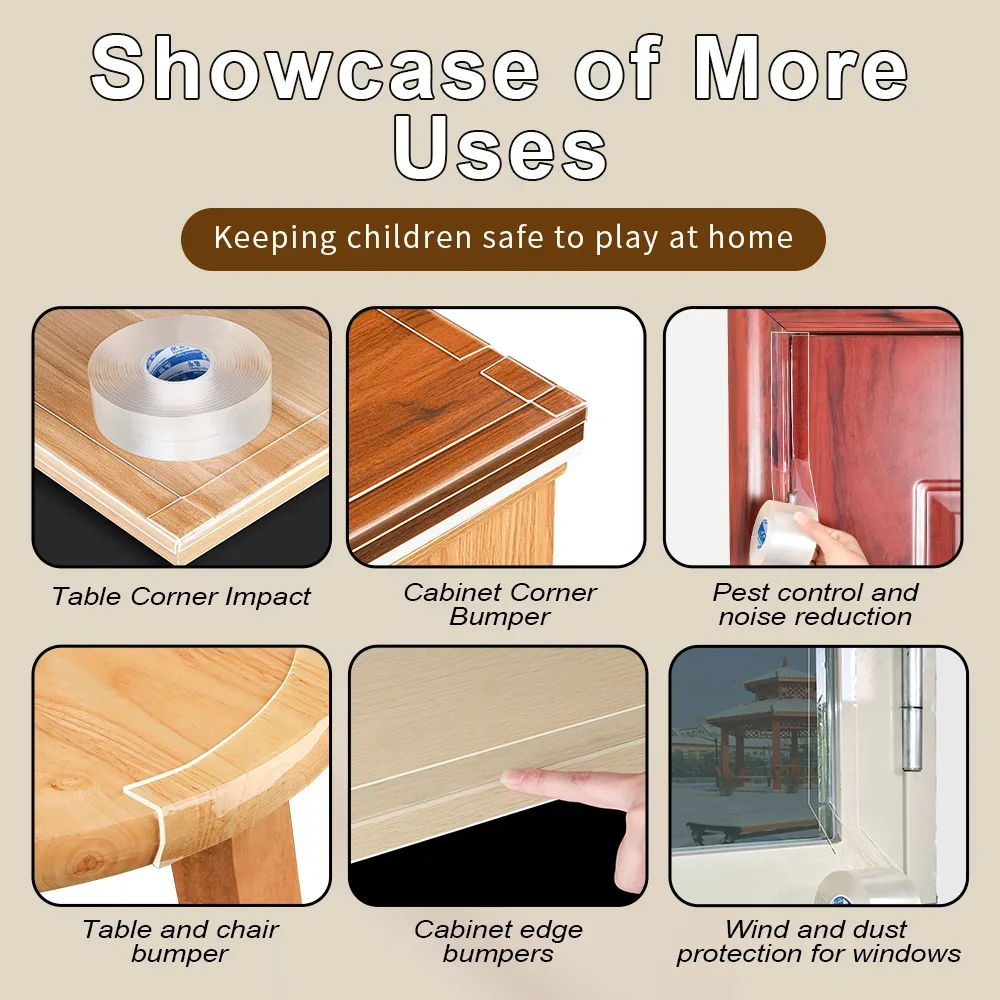 Showcase of More Uses

Keeping children safe to play at home

Table Corner Impact

Cabinet Corner Bumper

Pest control and noise reduction

Table and chair bumper

Cabinet edge bumpers

Wind and dust protection for windows